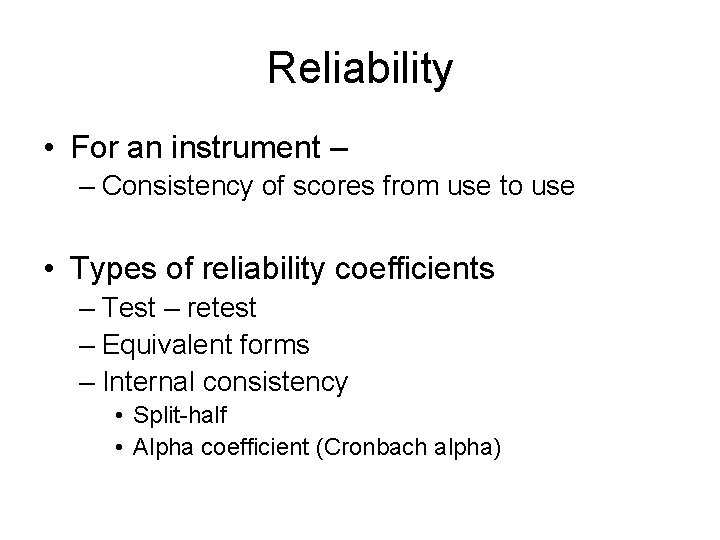 Reliability

• For an instrument –
  – Consistency of scores from use to use

• Types of reliability coefficients
  – Test – retest
  – Equivalent forms
  – Internal consistency
    • Split-half
    • Alpha coefficient (Cronbach alpha)